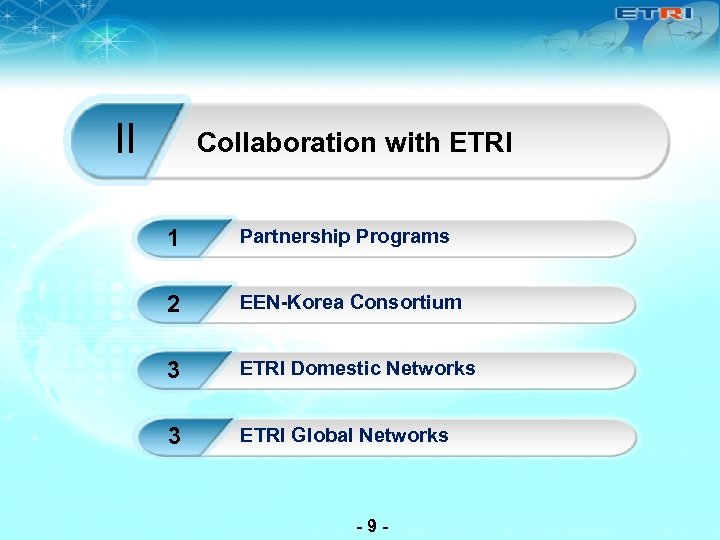 ETRI

II Collaboration with ETRI

1 Partnership Programs

2 EEN-Korea Consortium

3 ETRI Domestic Networks

3 ETRI Global Networks

- 9 -